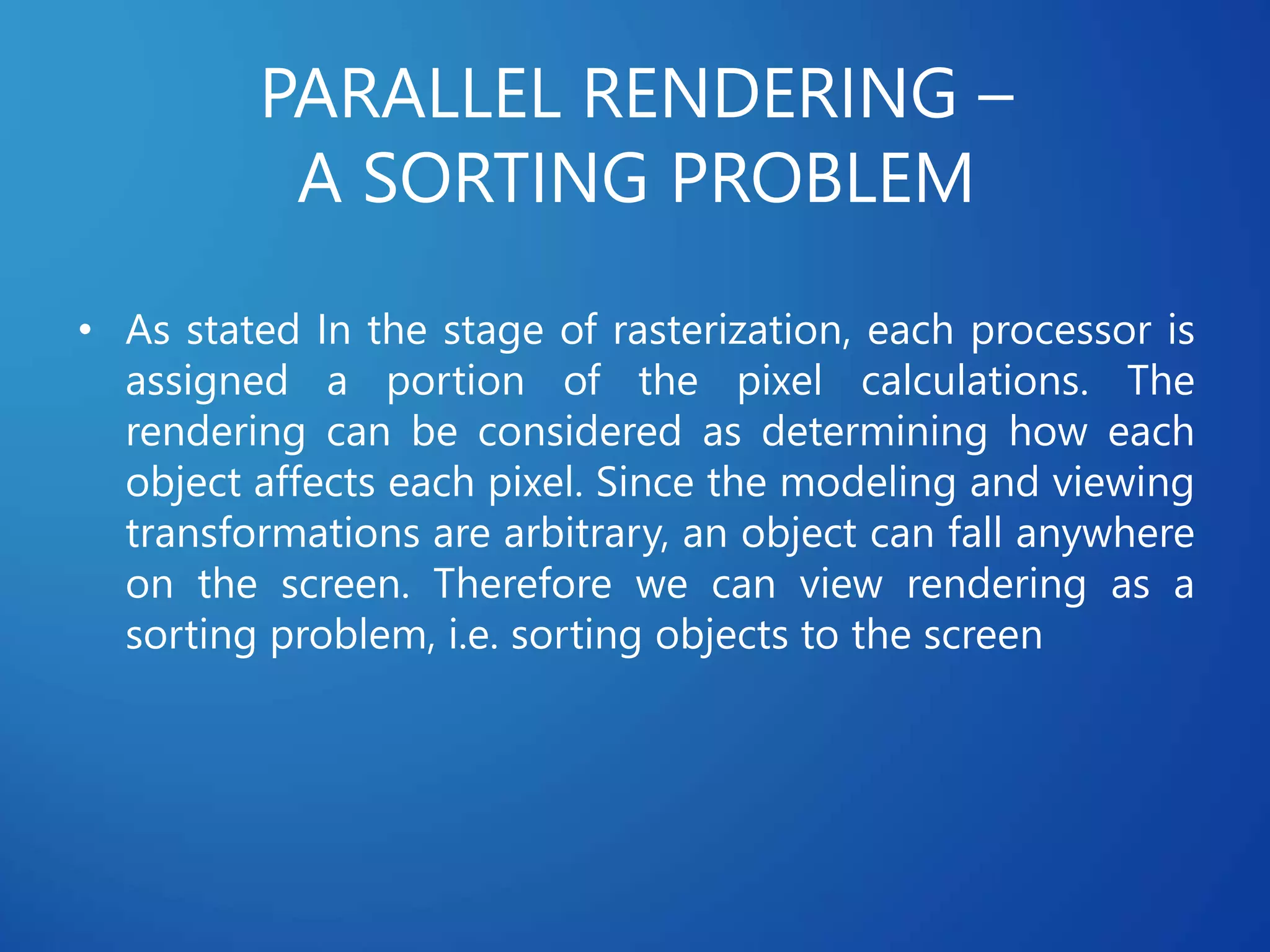 PARALLEL RENDERING –
A SORTING PROBLEM

• As stated In the stage of rasterization, each processor is assigned a portion of the pixel calculations. The rendering can be considered as determining how each object affects each pixel. Since the modeling and viewing transformations are arbitrary, an object can fall anywhere on the screen. Therefore we can view rendering as a sorting problem, i.e. sorting objects to the screen